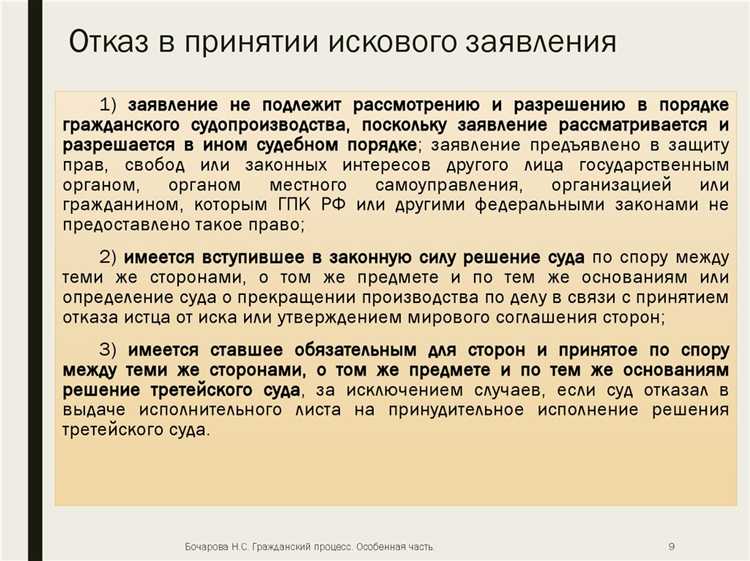 Отказ в принятии искового заявления

1) заявление не подлежит рассмотрению и разрешению в порядке гражданского судопроизводства, поскольку заявление рассматривается и разрешается в ином судебном порядке; заявление предъявлено в защиту прав, свобод или законных интересов другого лица государственным органом, органом местного самоуправления, организацией или гражданином, которым ГПК РФ или другими федеральными законами не предоставлено такое право;

2) имеется вступившее в законную силу решение суда по спору между теми же сторонами, о том же предмете и по тем же основаниям или определение суда о прекращении производства по делу в связи с принятием отказа истца от иска или утверждением мирового соглашения сторон;

3) имеется ставшее обязательным для сторон и принятое по спору между теми же сторонами, о том же предмете и по тем же основаниям решение третейского суда, за исключением случаев, если суд отказал в выдаче исполнительного листа на принудительное исполнение решения третейского суда.

Бочарова Н.С. Гражданский процесс. Особенная часть.

9